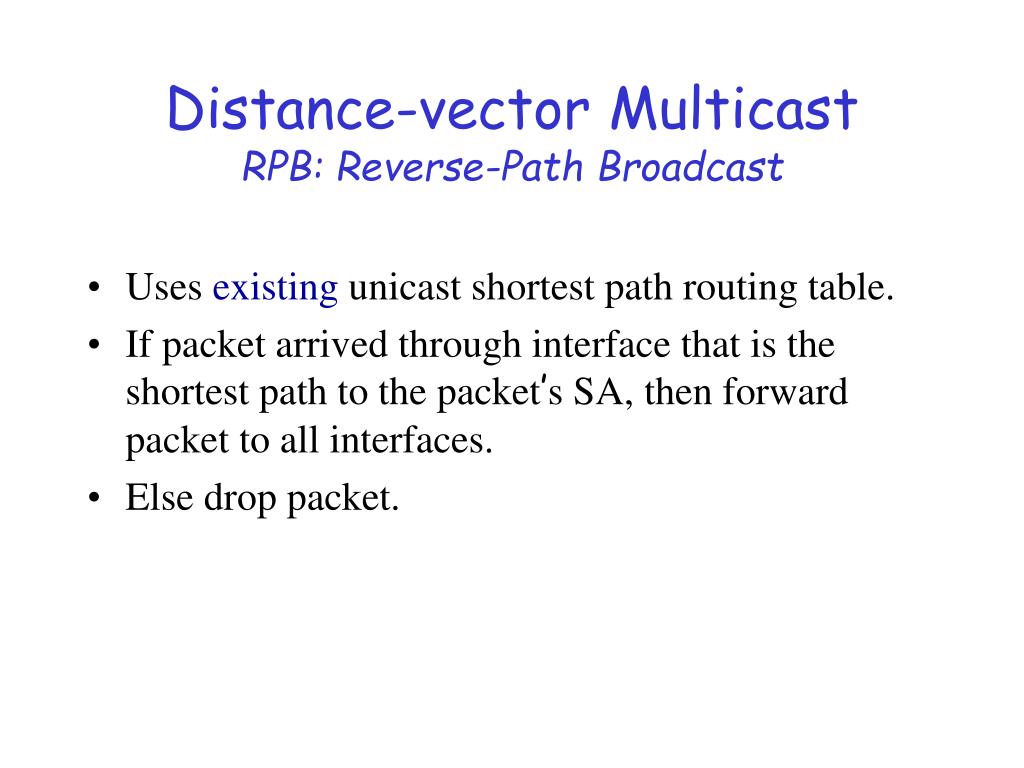 Distance-vector Multicast
RPB: Reverse-Path Broadcast

• Uses existing unicast shortest path routing table.
• If packet arrived through interface that is the shortest path to the packet's SA, then forward packet to all interfaces.
• Else drop packet.